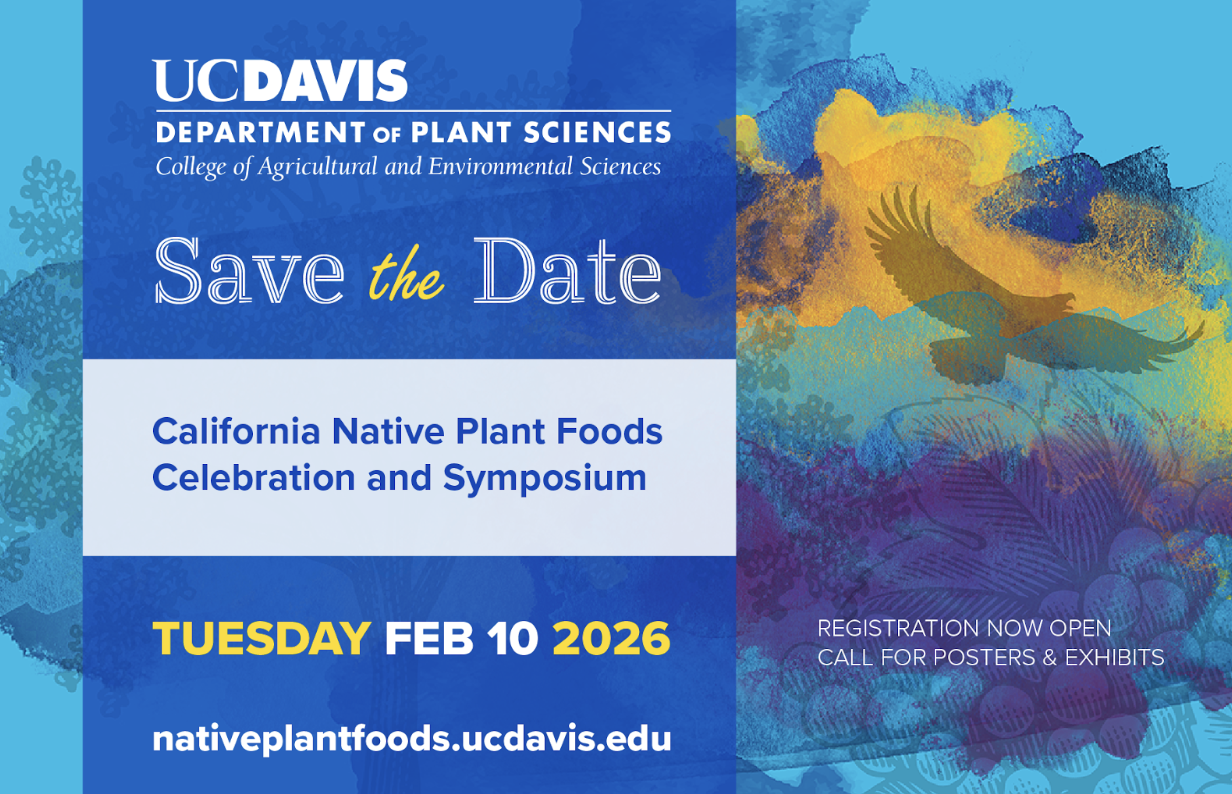 UCDAVIS
DEPARTMENT OF PLANT SCIENCES
College of Agricultural and Environmental Sciences

Save the Date

California Native Plant Foods Celebration and Symposium

TUESDAY FEB 10 2026

nativeplantfoods.ucdavis.edu

REGISTRATION NOW OPEN
CALL FOR POSTERS & EXHIBITS